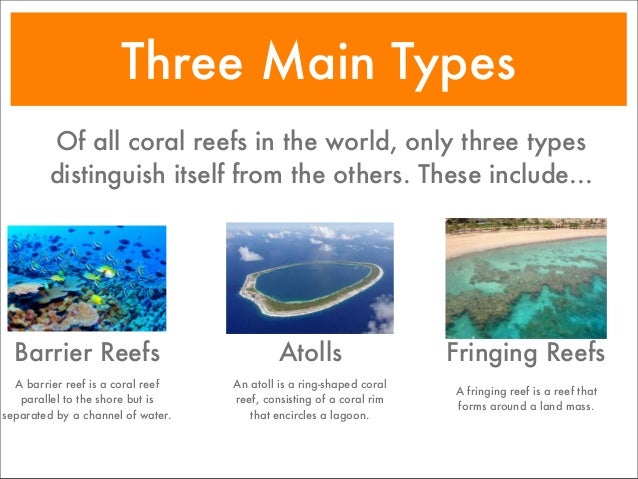 Three Main Types

Of all coral reefs in the world, only three types distinguish itself from the others. These include...

Barrier Reefs

A barrier reef is a coral reef parallel to the shore but is separated by a channel of water.

Atolls

An atoll is a ring-shaped coral reef, consisting of a coral rim that encircles a lagoon.

Fringing Reefs

A fringing reef is a reef that forms around a land mass.